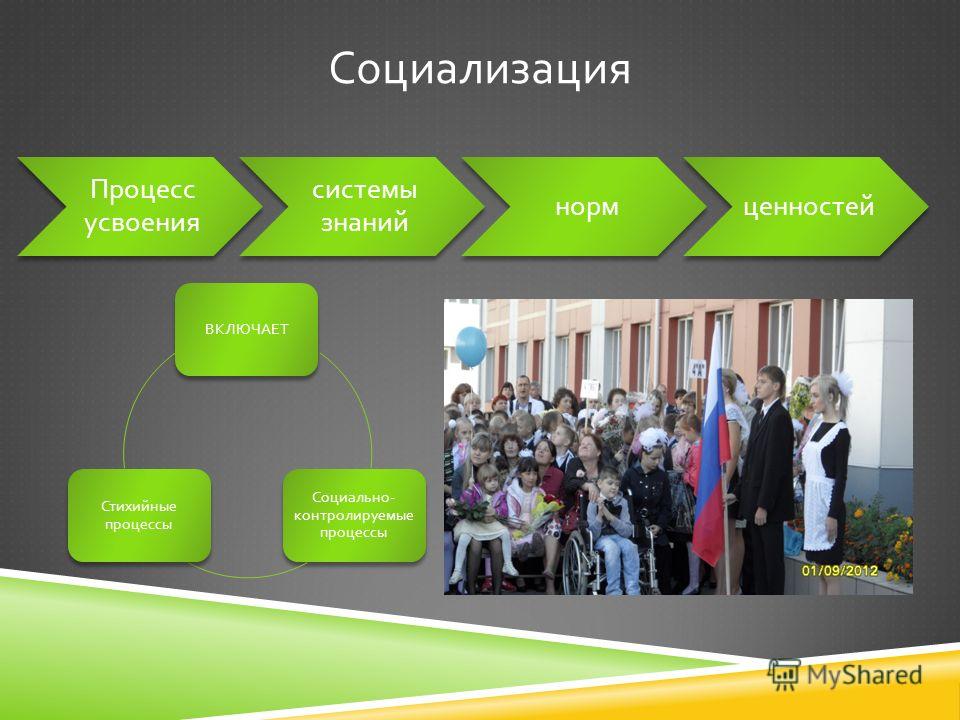 Социализация

Процесс усвоения

системы знаний

норм

ценностей

ВКЛЮЧАЕТ

Социально-контролируемые процессы

Стихийные процессы

01/09/2012

MyShared